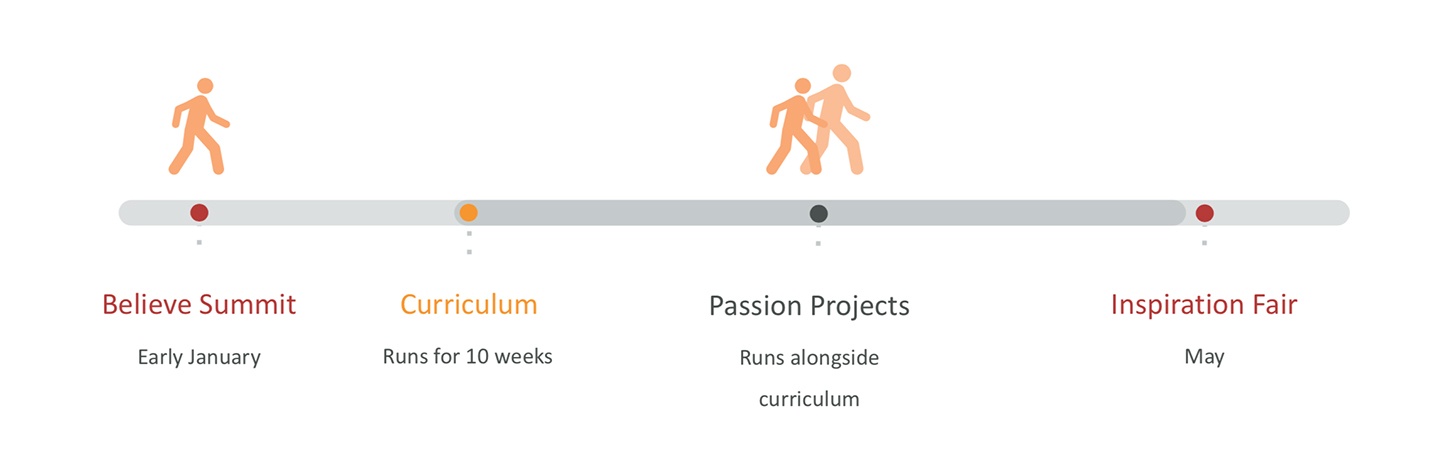 Believe Summit
Early January

Curriculum
Runs for 10 weeks

Passion Projects
Runs alongside curriculum

Inspiration Fair
May